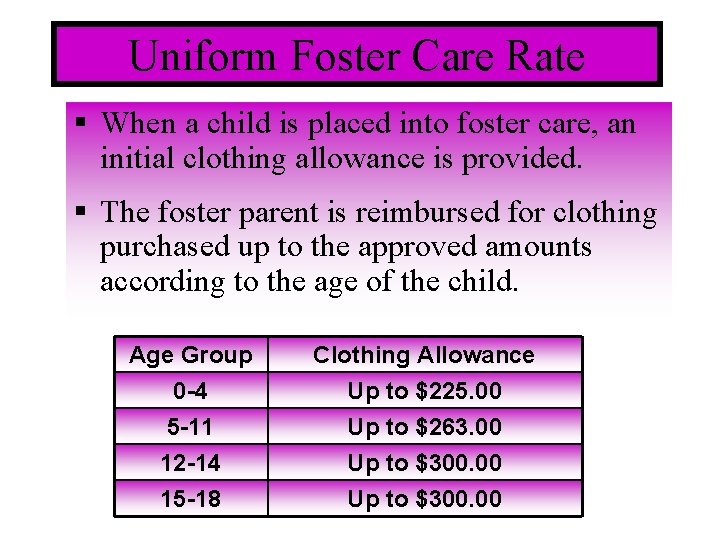 Uniform Foster Care Rate

▪ When a child is placed into foster care, an initial clothing allowance is provided.

▪ The foster parent is reimbursed for clothing purchased up to the approved amounts according to the age of the child.

| Age Group | Clothing Allowance |
|---|---|
| 0-4 | Up to \$225.00 |
| 5-11 | Up to \$263.00 |
| 12-14 | Up to \$300.00 |
| 15-18 | Up to \$300.00 |